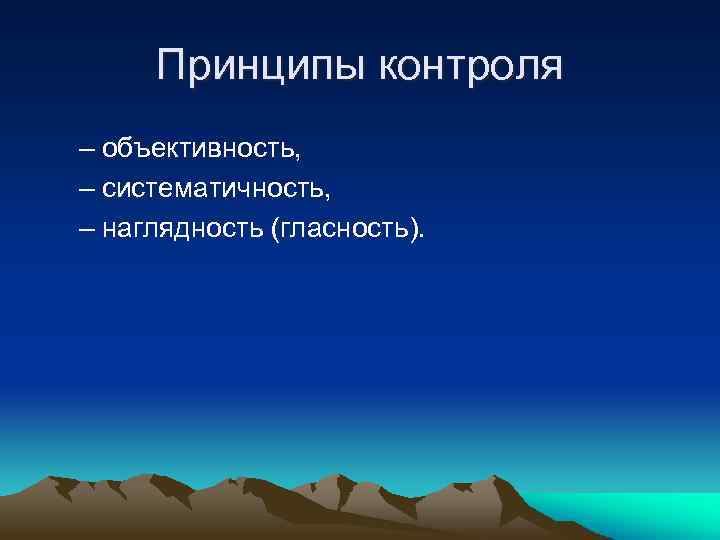 Принципы контроля

– объективность,
– систематичность,
– наглядность (гласность).